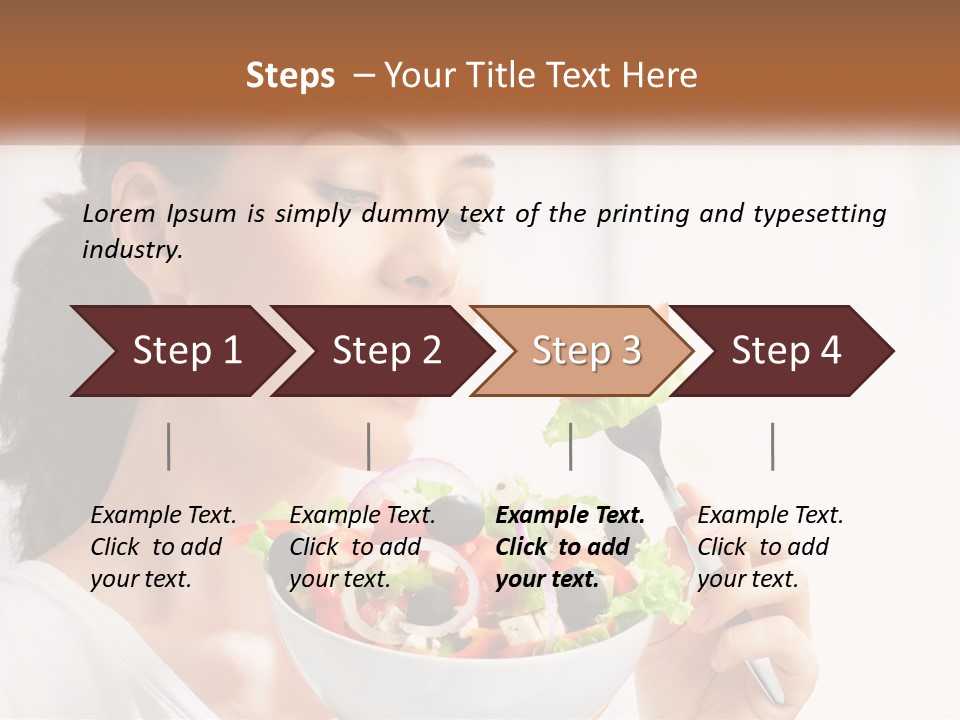 Steps – Your Title Text Here

Lorem Ipsum is simply dummy text of the printing and typesetting industry.

Step 1
Step 2
Step 3
Step 4

Example Text. Click to add your text.

Example Text. Click to add your text.

Example Text. Click to add your text.

Example Text. Click to add your text.